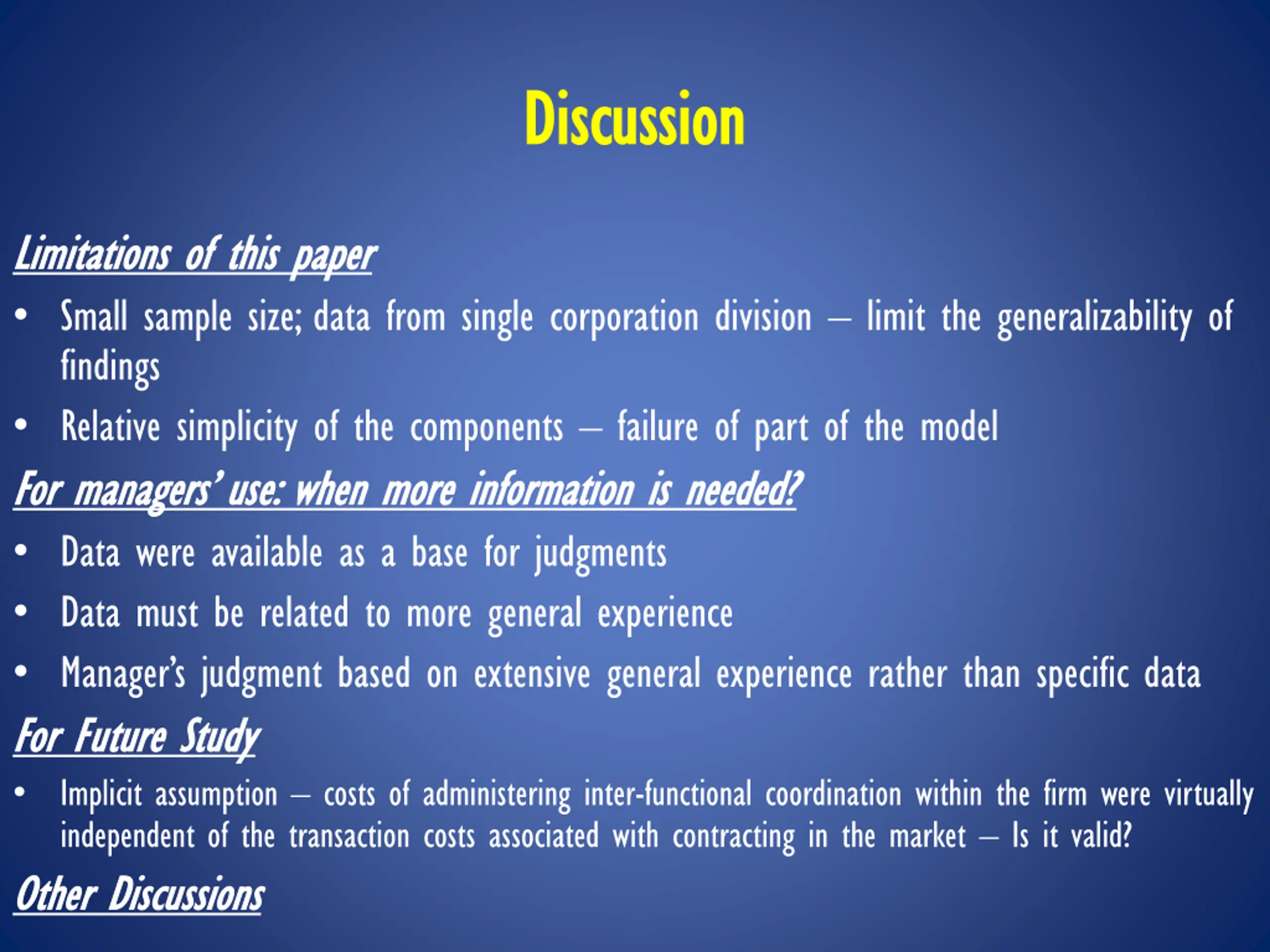 Discussion

Limitations of this paper

• Small sample size; data from single corporation division – limit the generalizability of findings

• Relative simplicity of the components – failure of part of the model

For managers' use: when more information is needed?

• Data were available as a base for judgments

• Data must be related to more general experience

• Manager's judgment based on extensive general experience rather than specific data

For Future Study

• Implicit assumption – costs of administering inter-functional coordination within the firm were virtually independent of the transaction costs associated with contracting in the market – Is it valid?

Other Discussions